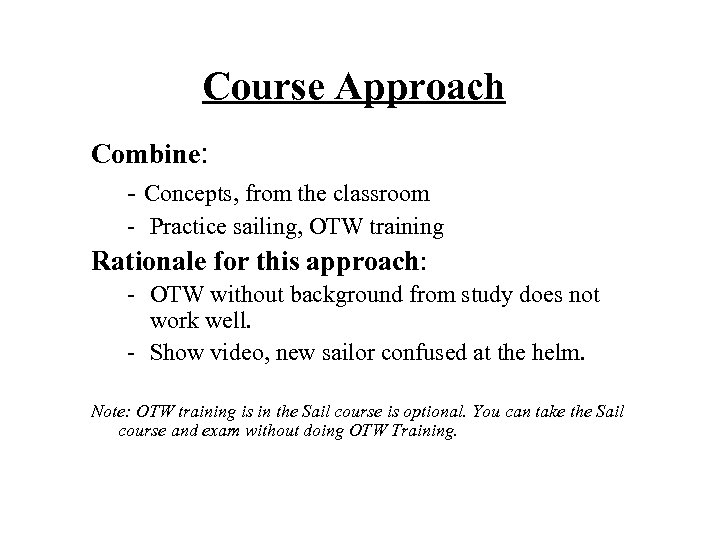 Course Approach

Combine:

- Concepts, from the classroom
- Practice sailing, OTW training

Rationale for this approach:

- OTW without background from study does not work well.
- Show video, new sailor confused at the helm.

Note: OTW training is in the Sail course is optional. You can take the Sail course and exam without doing OTW Training.